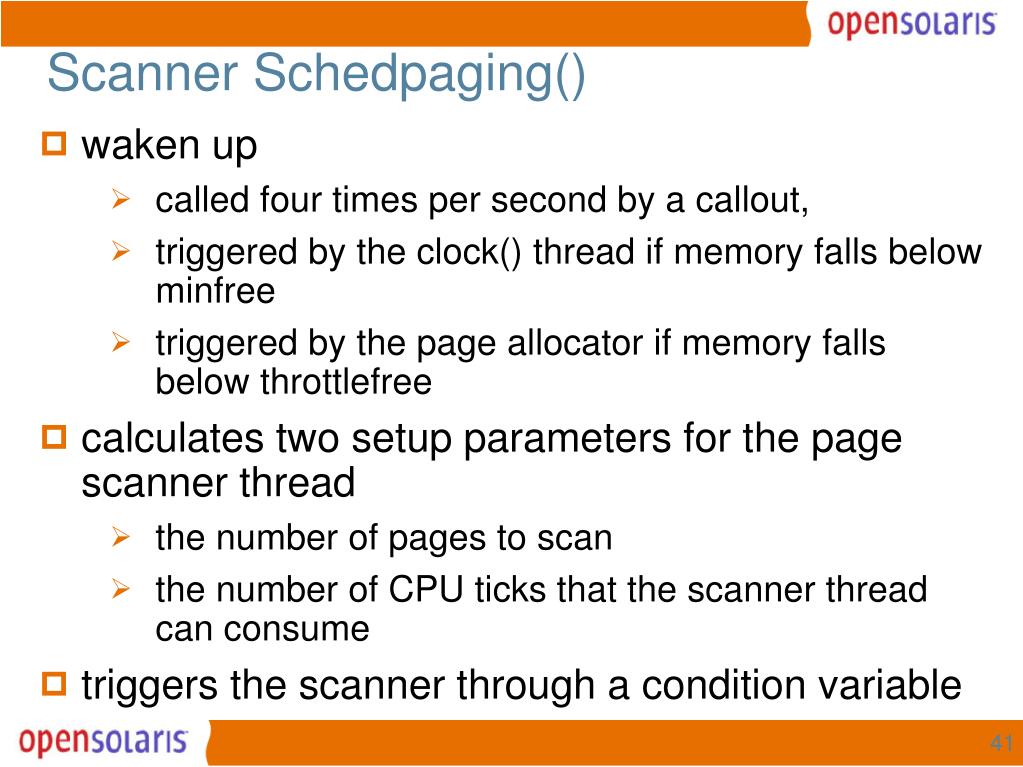 opensolaris

Scanner Schedpaging()

waken up

called four times per second by a callout,

triggered by the clock() thread if memory falls below minfree

triggered by the page allocator if memory falls below throttlefree

calculates two setup parameters for the page scanner thread

the number of pages to scan

the number of CPU ticks that the scanner thread can consume

triggers the scanner through a condition variable

opensolaris

41